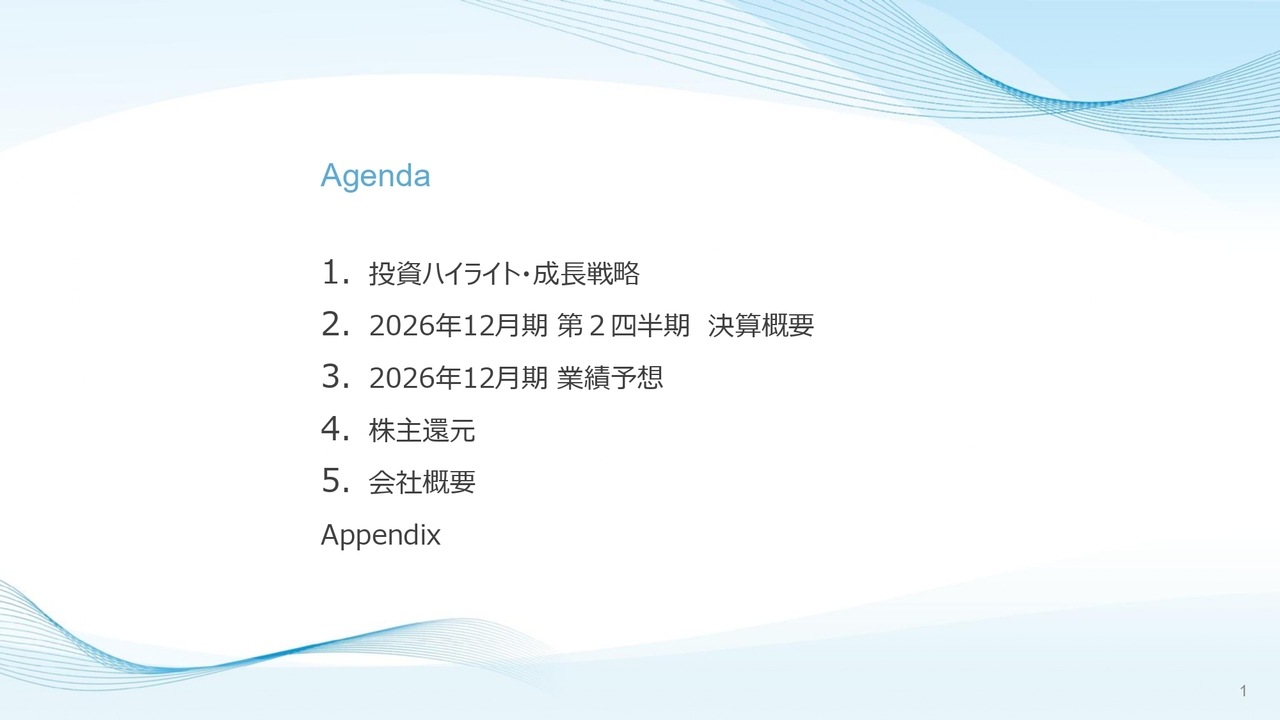 Agenda

1. 投資ハイライト・成長戦略
2. 2026年12月期 第２四半期 決算概要
3. 2026年12月期 業績予想
4. 株主還元
5. 会社概要
Appendix

1